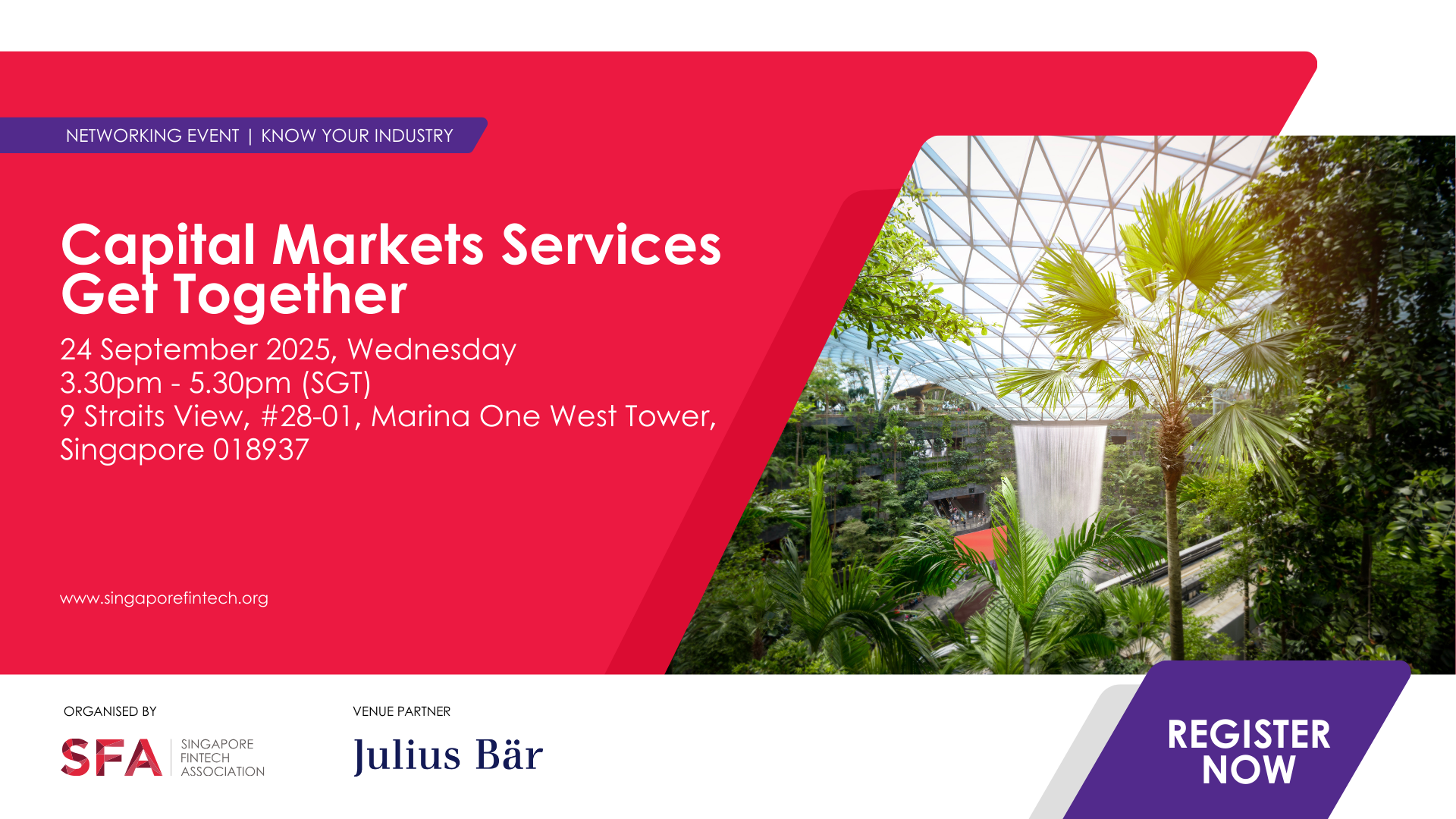 NETWORKING EVENT | KNOW YOUR INDUSTRY

Capital Markets Services Get Together

24 September 2025, Wednesday
3.30pm - 5.30pm (SGT)
9 Straits View, #28-01, Marina One West Tower, Singapore 018937

www.singaporefintech.org

ORGANISED BY

SFA SINGAPORE FINTECH ASSOCIATION

VENUE PARTNER

Julius Bär

REGISTER NOW